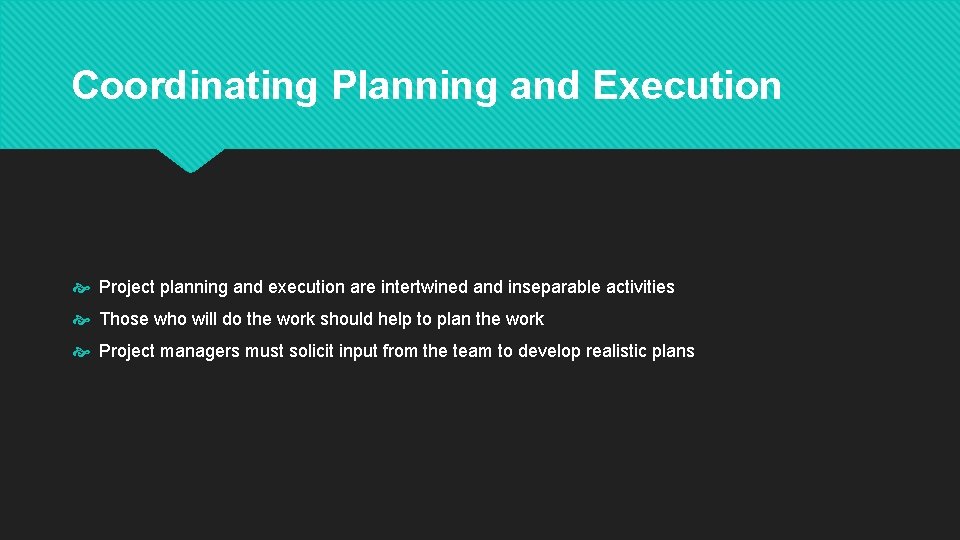 Coordinating Planning and Execution

Project planning and execution are intertwined and inseparable activities

Those who will do the work should help to plan the work

Project managers must solicit input from the team to develop realistic plans